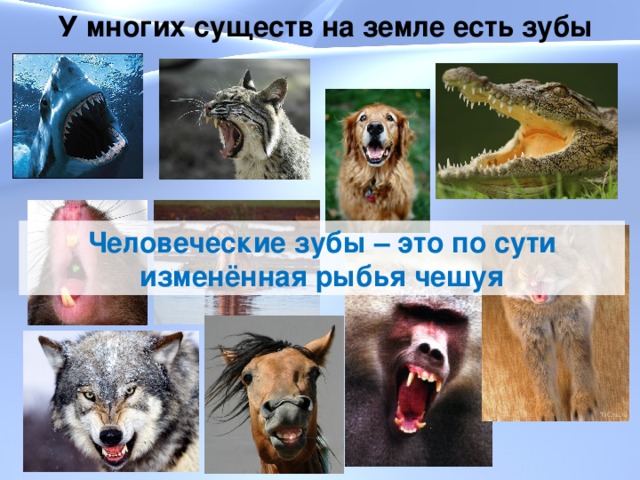 У многих существ на земле есть зубы

Человеческие зубы – это по сути изменённая рыбья чешуя